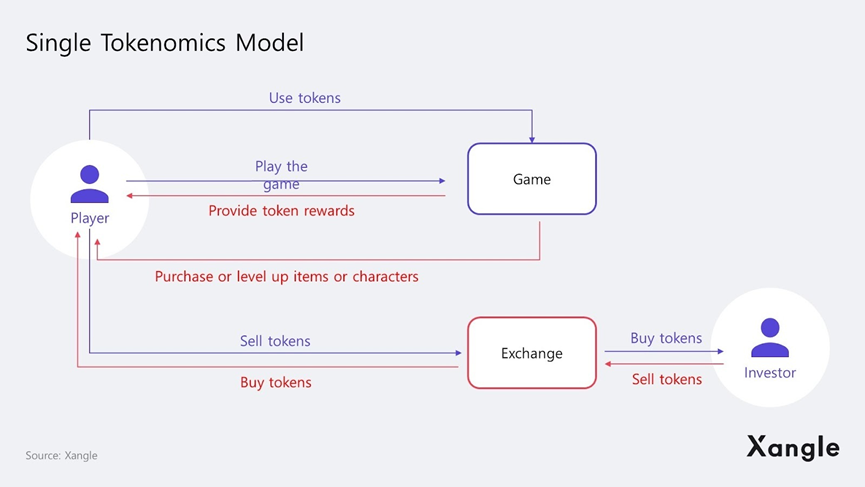 Single Tokenomics Model

Use tokens

Player

Play the game

Provide token rewards

Game

Purchase or level up items or characters

Sell tokens

Buy tokens

Exchange

Buy tokens

Sell tokens

Investor

Source: Xangle

Xangle